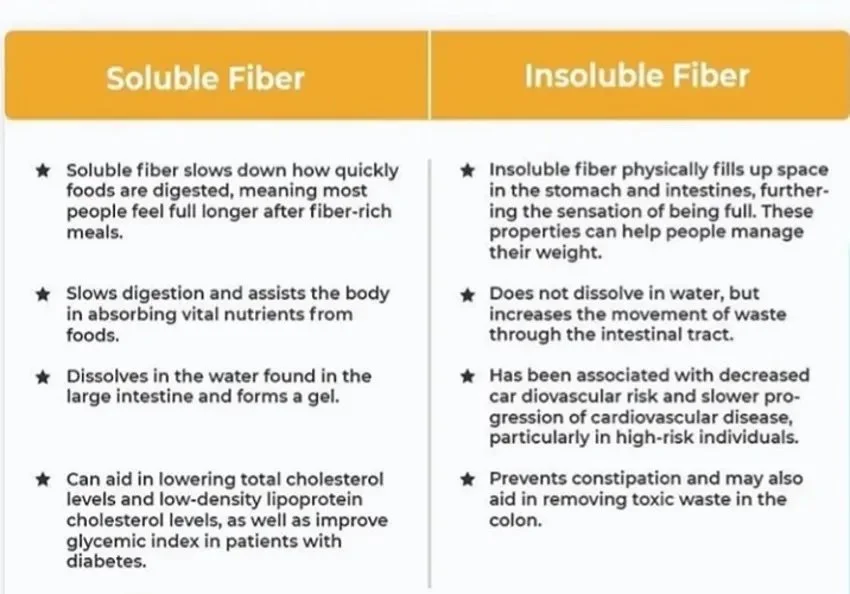 | Soluble Fiber | Insoluble Fiber |
|---|---|
| ★ Soluble fiber slows down how quickly foods are digested, meaning most people feel full longer after fiber-rich meals. | ★ Insoluble fiber physically fills up space in the stomach and intestines, furthering the sensation of being full. These properties can help people manage their weight. |
| ★ Slows digestion and assists the body in absorbing vital nutrients from foods. | ★ Does not dissolve in water, but increases the movement of waste through the intestinal tract. |
| ★ Dissolves in the water found in the large intestine and forms a gel. | ★ Has been associated with decreased car diovascular risk and slower progression of cardiovascular disease, particularly in high-risk individuals. |
| ★ Can aid in lowering total cholesterol levels and low-density lipoprotein cholesterol levels, as well as improve glycemic index in patients with diabetes. | ★ Prevents constipation and may also aid in removing toxic waste in the colon. |